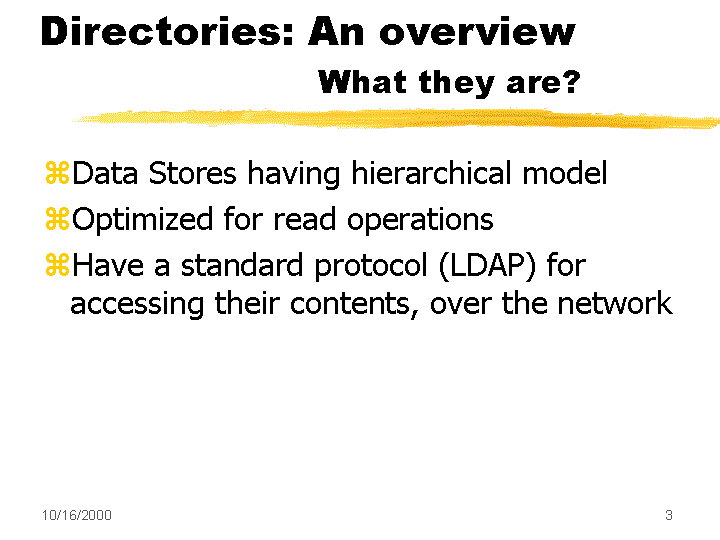 Directories: An overview

What they are?

⌘Data Stores having hierarchical model

⌘Optimized for read operations

⌘Have a standard protocol (LDAP) for accessing their contents, over the network

10/16/2000

3